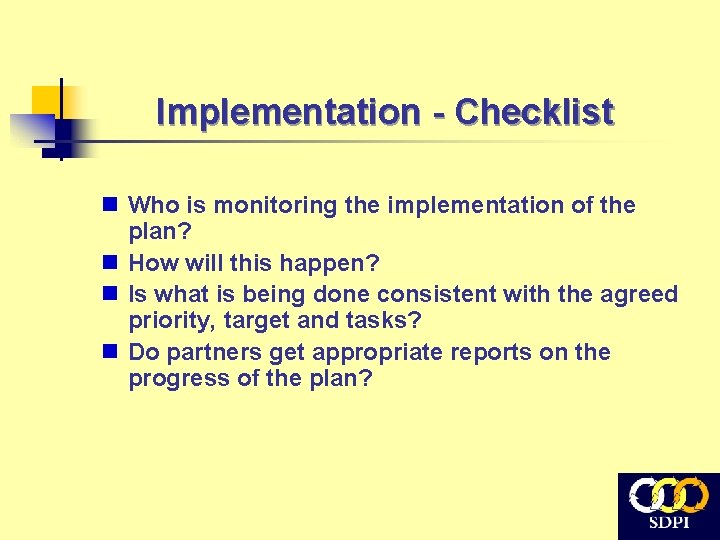 Implementation - Checklist

- Who is monitoring the implementation of the plan?
- How will this happen?
- Is what is being done consistent with the agreed priority, target and tasks?
- Do partners get appropriate reports on the progress of the plan?

SDPI